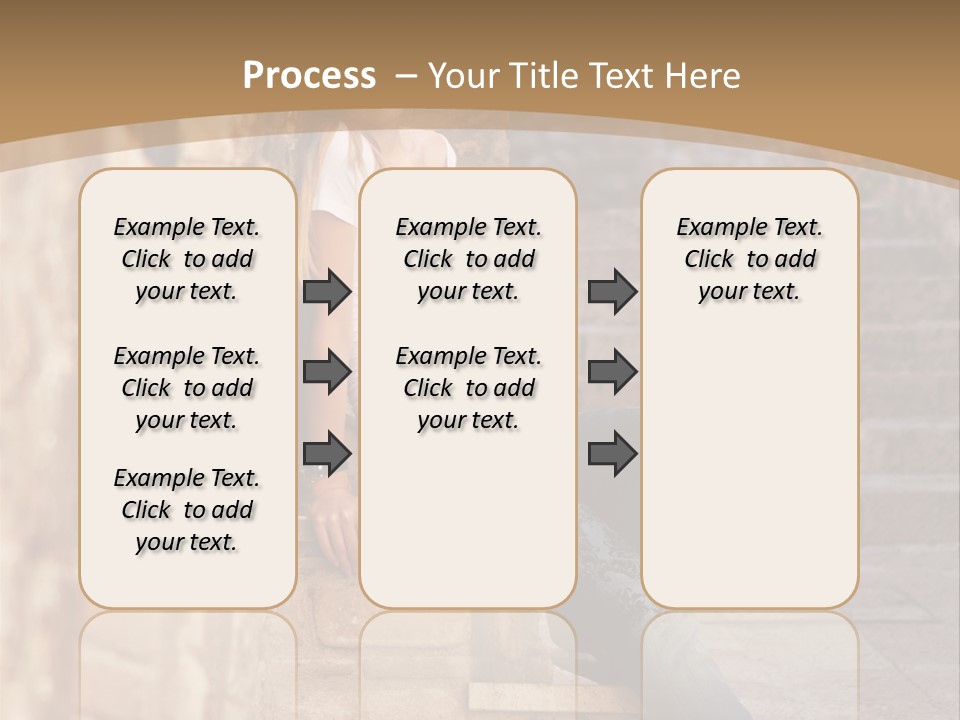 Process – Your Title Text Here

Example Text. Click to add your text.

Example Text. Click to add your text.

Example Text. Click to add your text.

Example Text. Click to add your text.

Example Text. Click to add your text.

Example Text. Click to add your text.